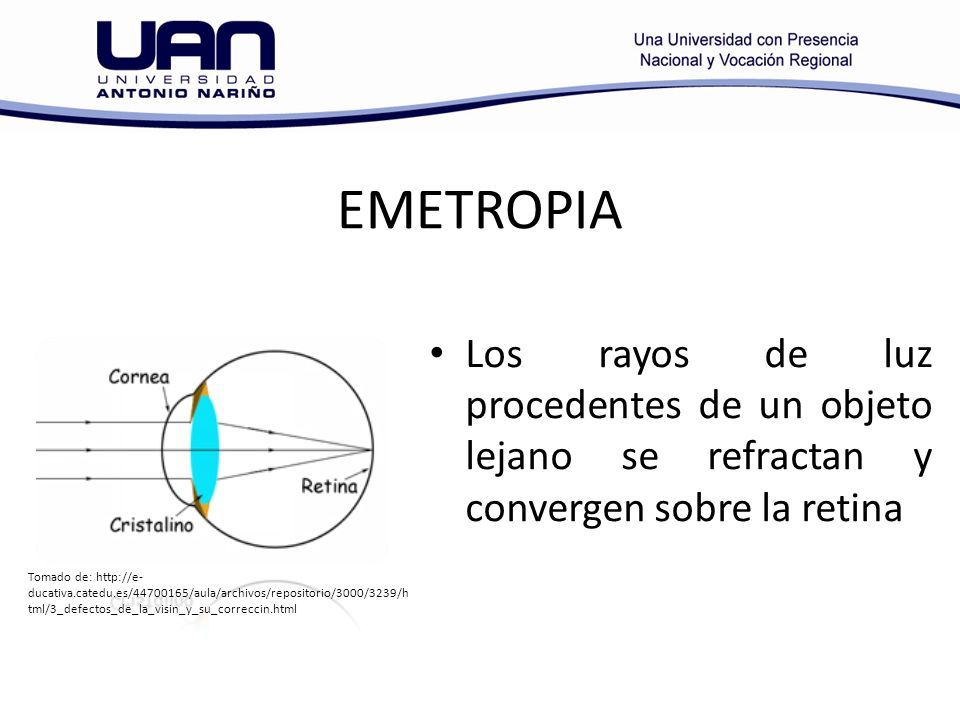 UAN
UNIVERSIDAD
ANTONIO NARIÑO

Una Universidad con Presencia
Nacional y Vocación Regional

EMETROPIA

Cornea

Retina

Cristalino

Tomado de: http://e-ducativa.catedu.es/44700165/aula/archivos/repositorio/3000/3239/html/3_defectos_de_la_visin_y_su_correccin.html

• Los rayos de luz procedentes de un objeto lejano se refractan y convergen sobre la retina